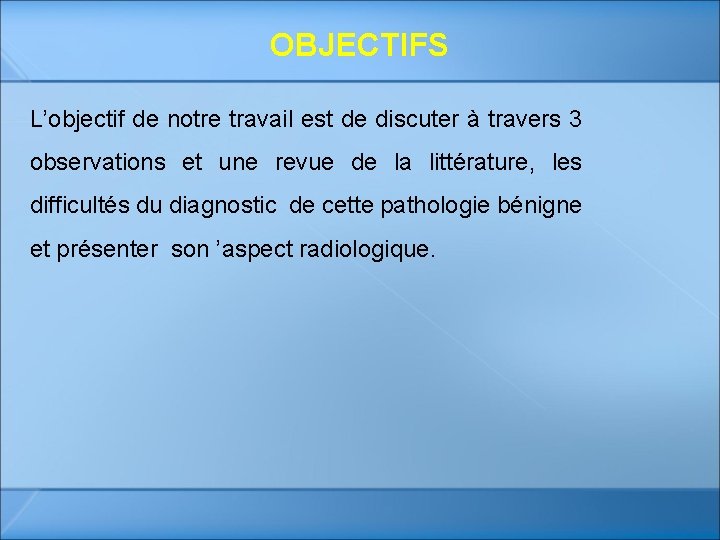 OBJECTIFS

L’objectif de notre travail est de discuter à travers 3 observations et une revue de la littérature, les difficultés du diagnostic de cette pathologie bénigne et présenter son ’aspect radiologique.